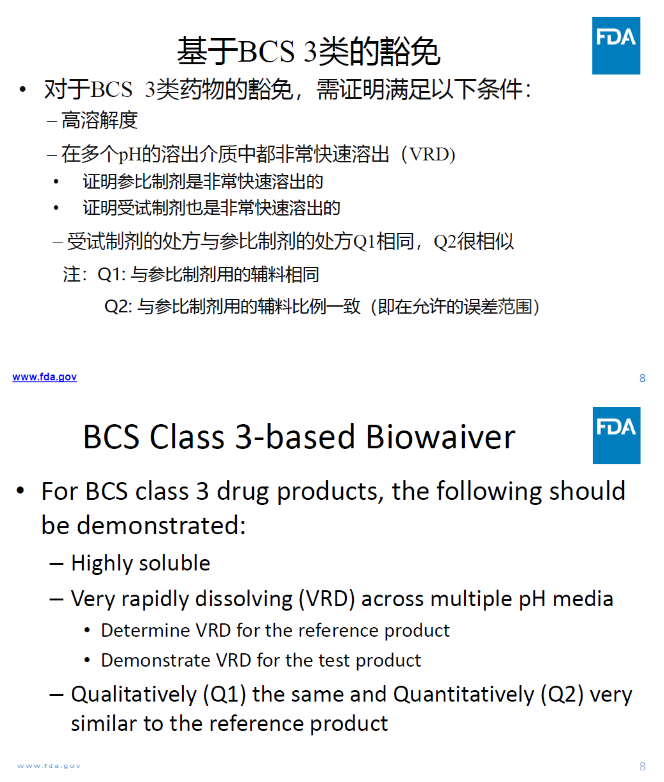 基于BCS 3类的豁免

FDA

• 对于BCS 3类药物的豁免，需证明满足以下条件：

– 高溶解度

– 在多个pH的溶出介质中都非常快速溶出（VRD)

• 证明参比制剂是非常快速溶出的

• 证明受试制剂也是非常快速溶出的

– 受试制剂的处方与参比制剂的处方Q1相同，Q2很相似

注：Q1: 与参比制剂用的辅料相同

Q2: 与参比制剂用的辅料比例一致（即在允许的误差范围）

www.fda.gov

8

BCS Class 3-based Biowaiver

FDA

• For BCS class 3 drug products, the following should be demonstrated:

– Highly soluble

– Very rapidly dissolving (VRD) across multiple pH media

• Determine VRD for the reference product

• Demonstrate VRD for the test product

– Qualitatively (Q1) the same and Quantitatively (Q2) very similar to the reference product

www.fda.gov

8